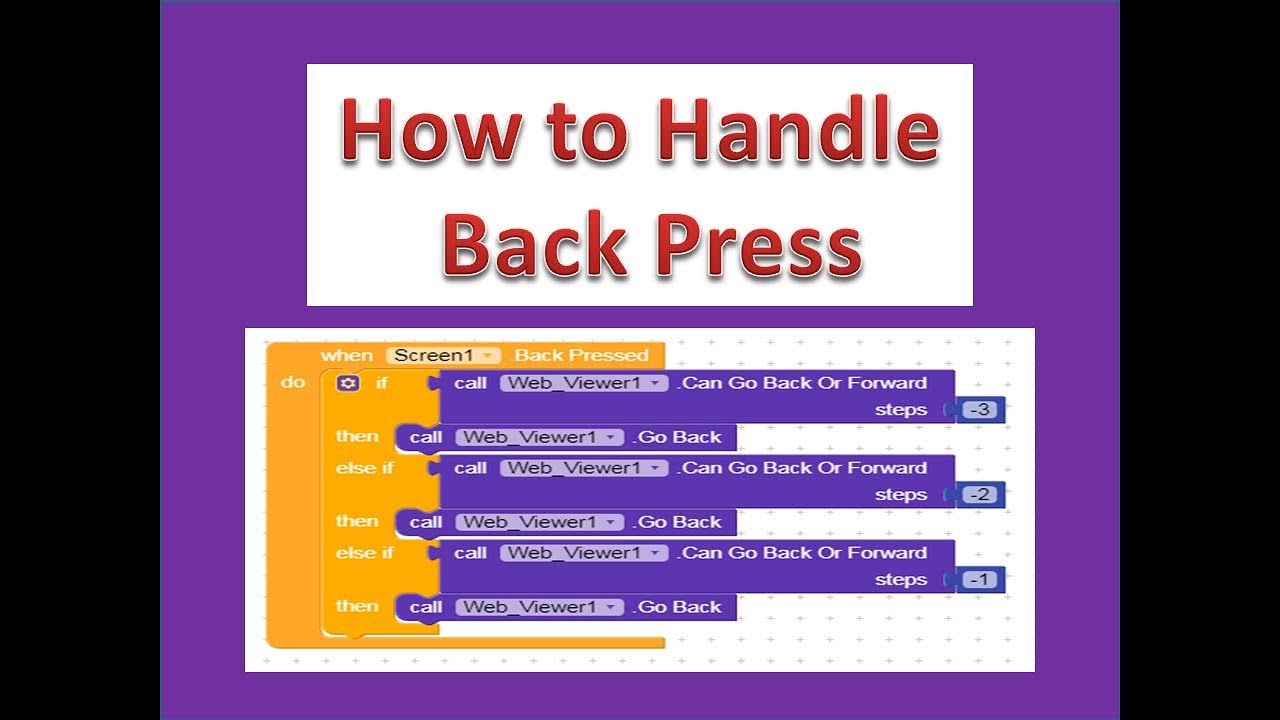 How to Handle Back Press

when Screen1 .Back Pressed
do if call Web_Viewer1 .Can Go Back Or Forward
steps -3
then call Web_Viewer1 .Go Back
else if call Web_Viewer1 .Can Go Back Or Forward
steps -2
then call Web_Viewer1 .Go Back
else if call Web_Viewer1 .Can Go Back Or Forward
steps -1
then call Web_Viewer1 .Go Back